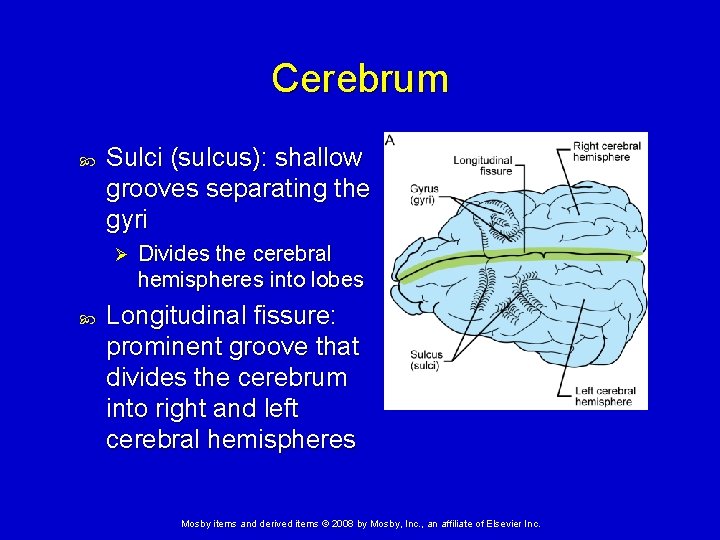 Cerebrum

Sulci (sulcus): shallow grooves separating the gyri

Divides the cerebral hemispheres into lobes

Longitudinal fissure: prominent groove that divides the cerebrum into right and left cerebral hemispheres

A

Longitudinal fissure

Right cerebral hemisphere

Gyrus (gyri)

Sulcus (sulci)

Left cerebral hemisphere

Mosby items and derived items © 2008 by Mosby, Inc., an affiliate of Elsevier Inc.